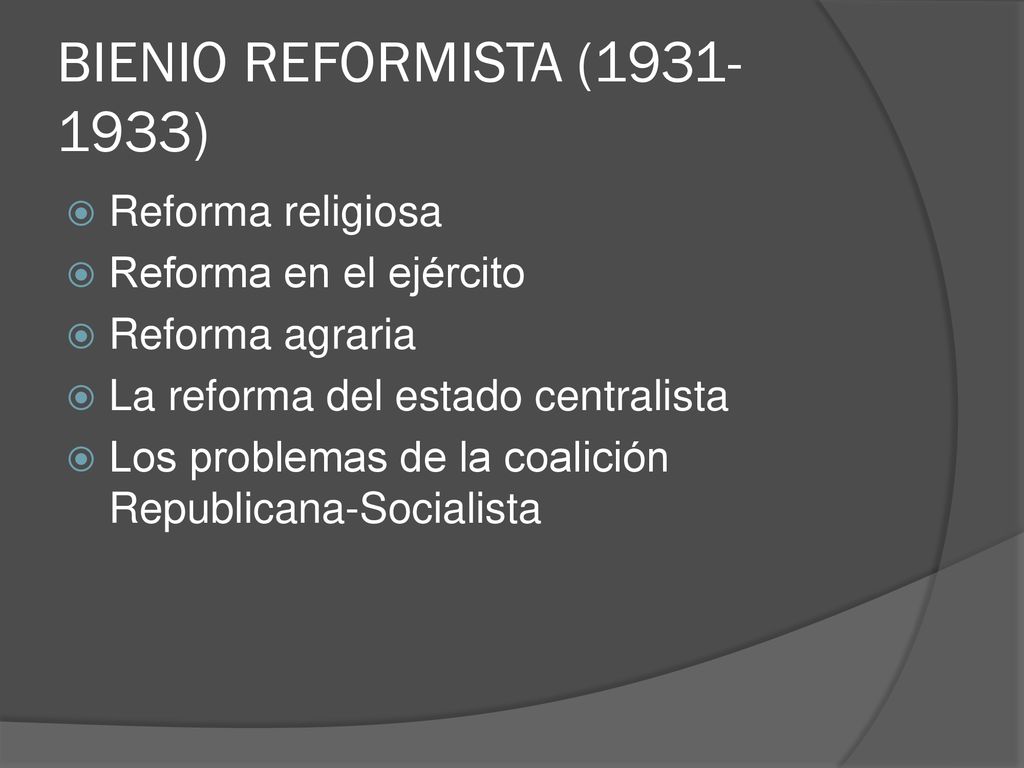 BIENIO REFORMISTA (1931-1933)

Reforma religiosa
Reforma en el ejército
Reforma agraria
La reforma del estado centralista
Los problemas de la coalición Republicana-Socialista